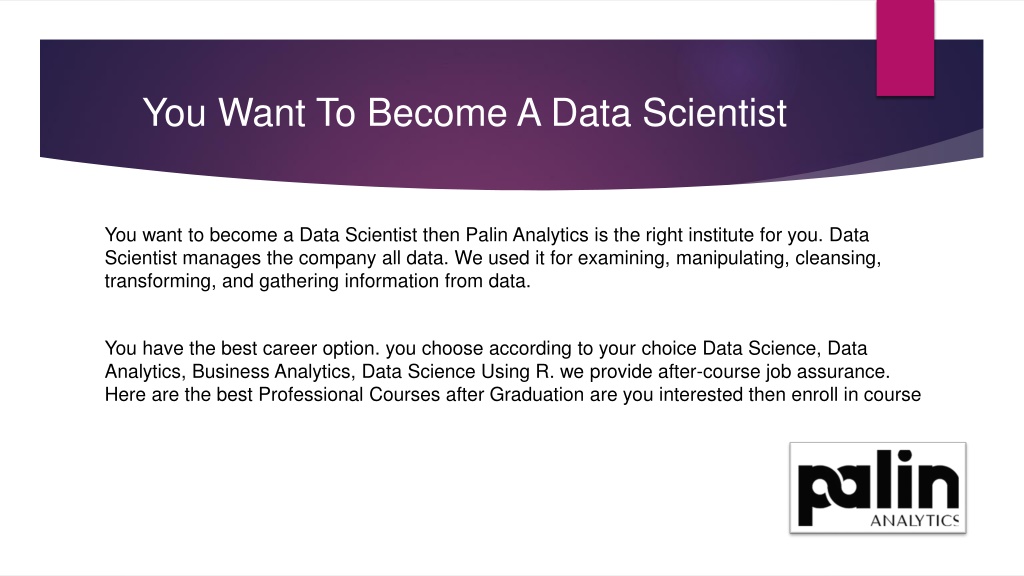 You Want To Become A Data Scientist

You want to become a Data Scientist then Palin Analytics is the right institute for you. Data Scientist manages the company all data. We used it for examining, manipulating, cleansing, transforming, and gathering information from data.

You have the best career option. you choose according to your choice Data Science, Data Analytics, Business Analytics, Data Science Using R. we provide after-course job assurance. Here are the best Professional Courses after Graduation are you interested then enroll in course

palin
ANALYTICS